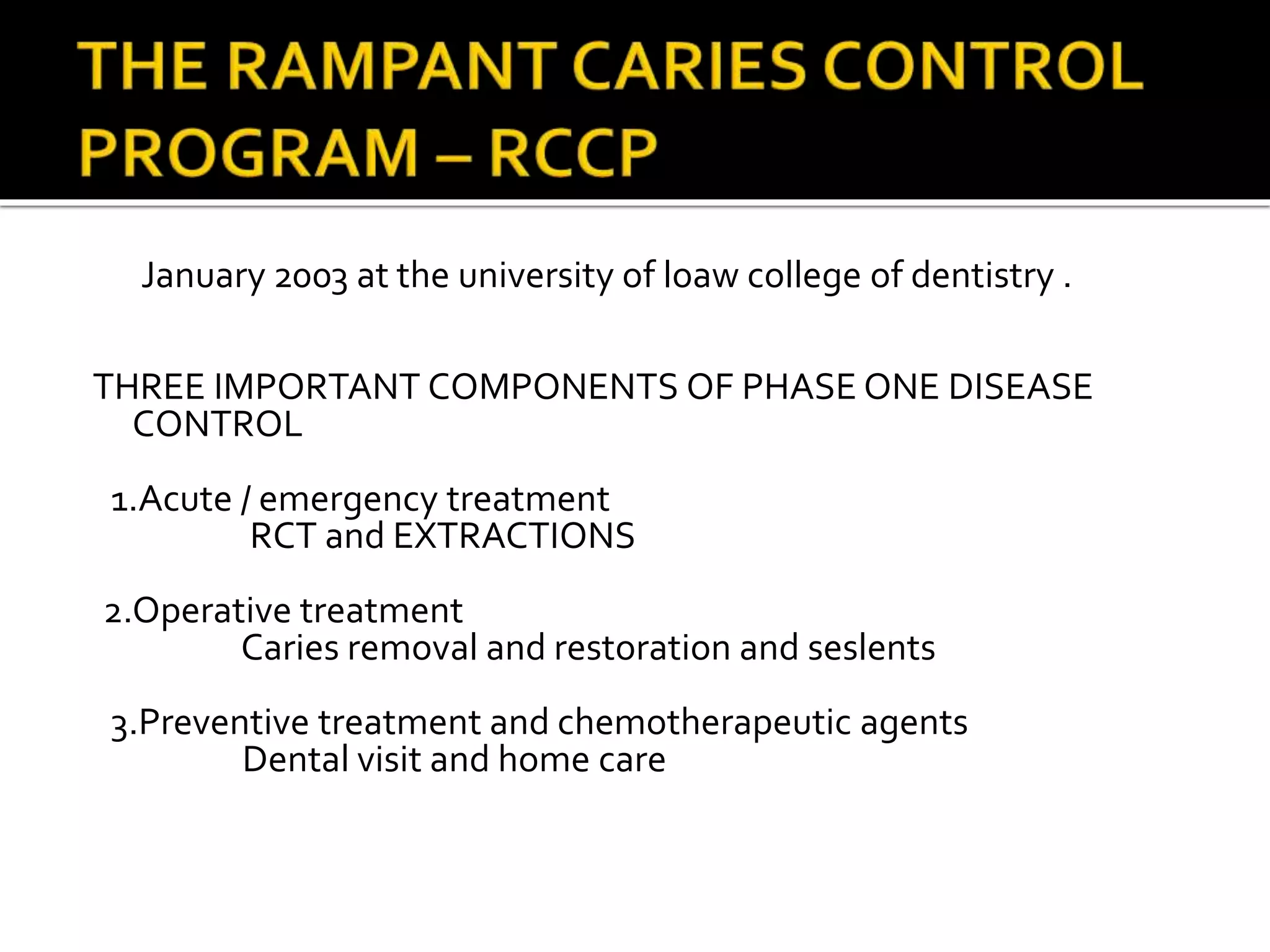 THE RAMPANT CARIES CONTROL PROGRAM – RCCP

January 2003 at the university of loaw college of dentistry .

THREE IMPORTANT COMPONENTS OF PHASE ONE DISEASE CONTROL

1.Acute / emergency treatment
RCT and EXTRACTIONS

2.Operative treatment
Caries removal and restoration and seslents

3.Preventive treatment and chemotherapeutic agents
Dental visit and home care